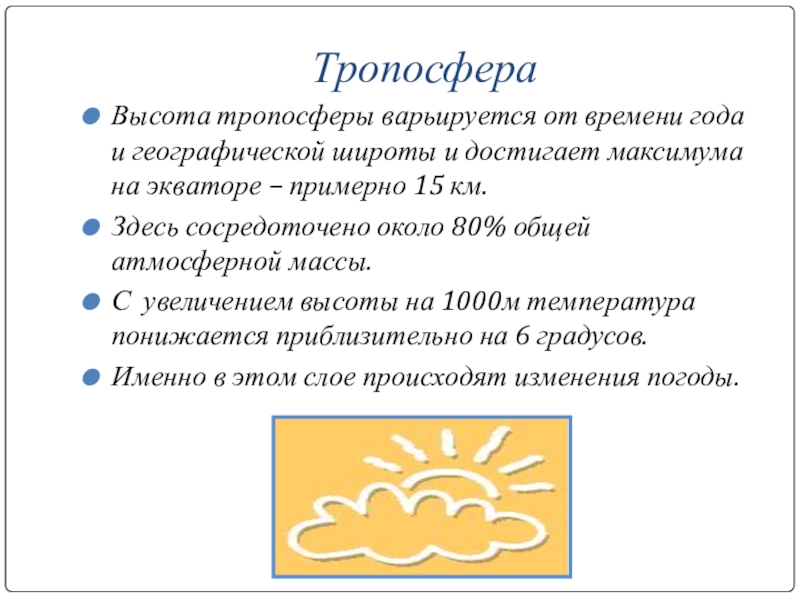 Тропосфера

Высота тропосферы варьируется от времени года и географической широты и достигает максимума на экваторе – примерно 15 км.

Здесь сосредоточено около 80% общей атмосферной массы.

С увеличением высоты на 1000м температура понижается приблизительно на 6 градусов.

Именно в этом слое происходят изменения погоды.